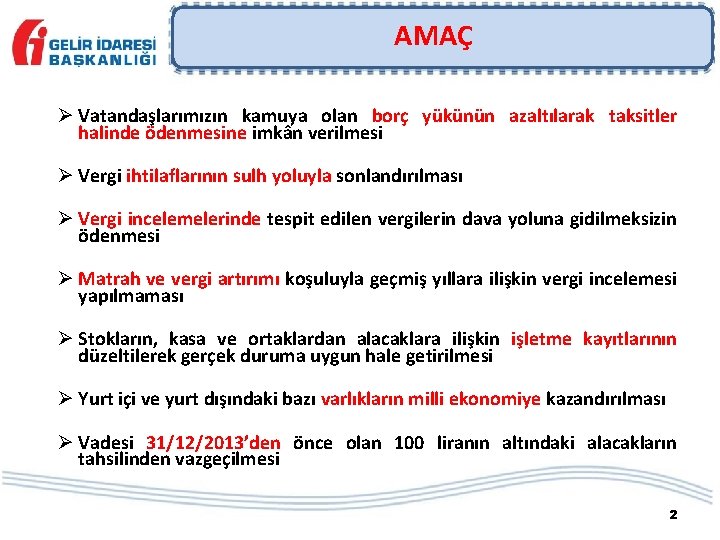 GELİR İDARESİ BAŞKANLIĞI

AMAÇ

➢ Vatandaşlarımızın kamuya olan borç yükünün azaltılarak taksitler halinde ödenmesine imkân verilmesi

➢ Vergi ihtilaflarının sulh yoluyla sonlandırılması

➢ Vergi incelemelerinde tespit edilen vergilerin dava yoluna gidilmeksizin ödenmesi

➢ Matrah ve vergi artırımı koşuluyla geçmiş yıllara ilişkin vergi incelemesi yapılmaması

➢ Stokların, kasa ve ortaklardan alacaklara ilişkin işletme kayıtlarının düzeltilerek gerçek duruma uygun hale getirilmesi

➢ Yurt içi ve yurt dışındaki bazı varlıkların milli ekonomiye kazandırılması

➢ Vadesi 31/12/2013'den önce olan 100 liranın altındaki alacakların tahsilinden vazgeçilmesi

2